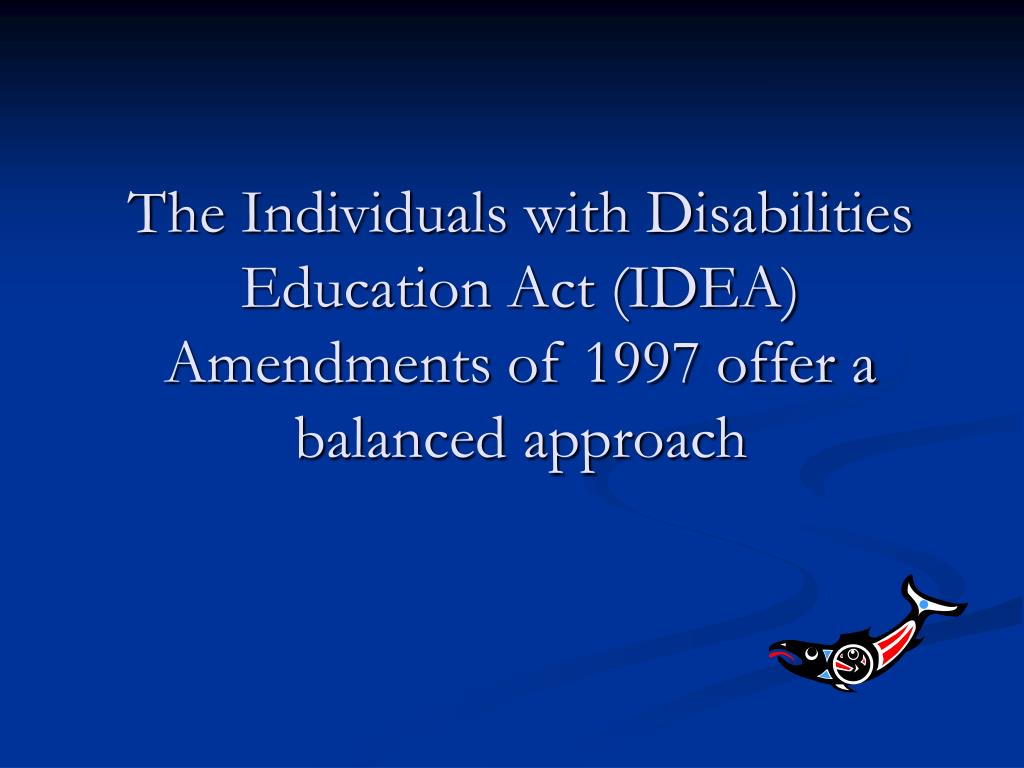 The Individuals with Disabilities Education Act (IDEA) Amendments of 1997 offer a balanced approach